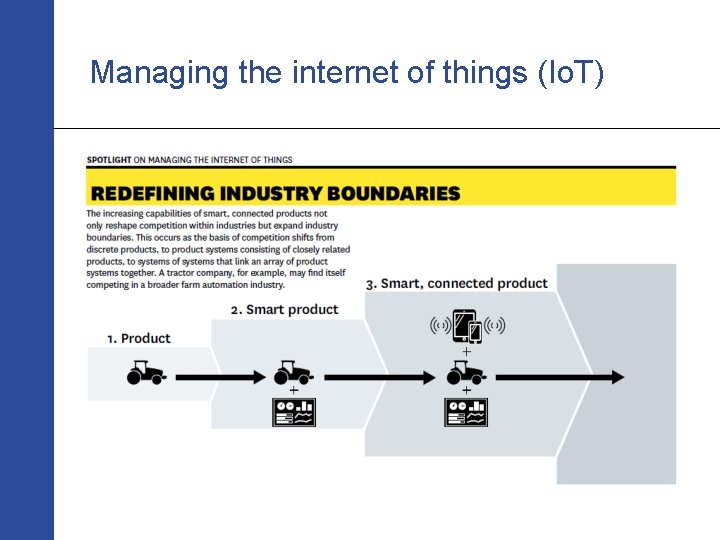 Managing the internet of things (IoT)

SPOTLIGHT ON MANAGING THE INTERNET OF THINGS

REDEFINING INDUSTRY BOUNDARIES

The increasing capabilities of smart, connected products not only reshape competition within industries but expand industry boundaries. This occurs as the basis of competition shifts from discrete products, to product systems consisting of closely related products, to systems of systems that link an array of product systems together. A tractor company, for example, may find itself competing in a broader farm automation industry.

1. Product

2. Smart product

+

3. Smart, connected product

+

+